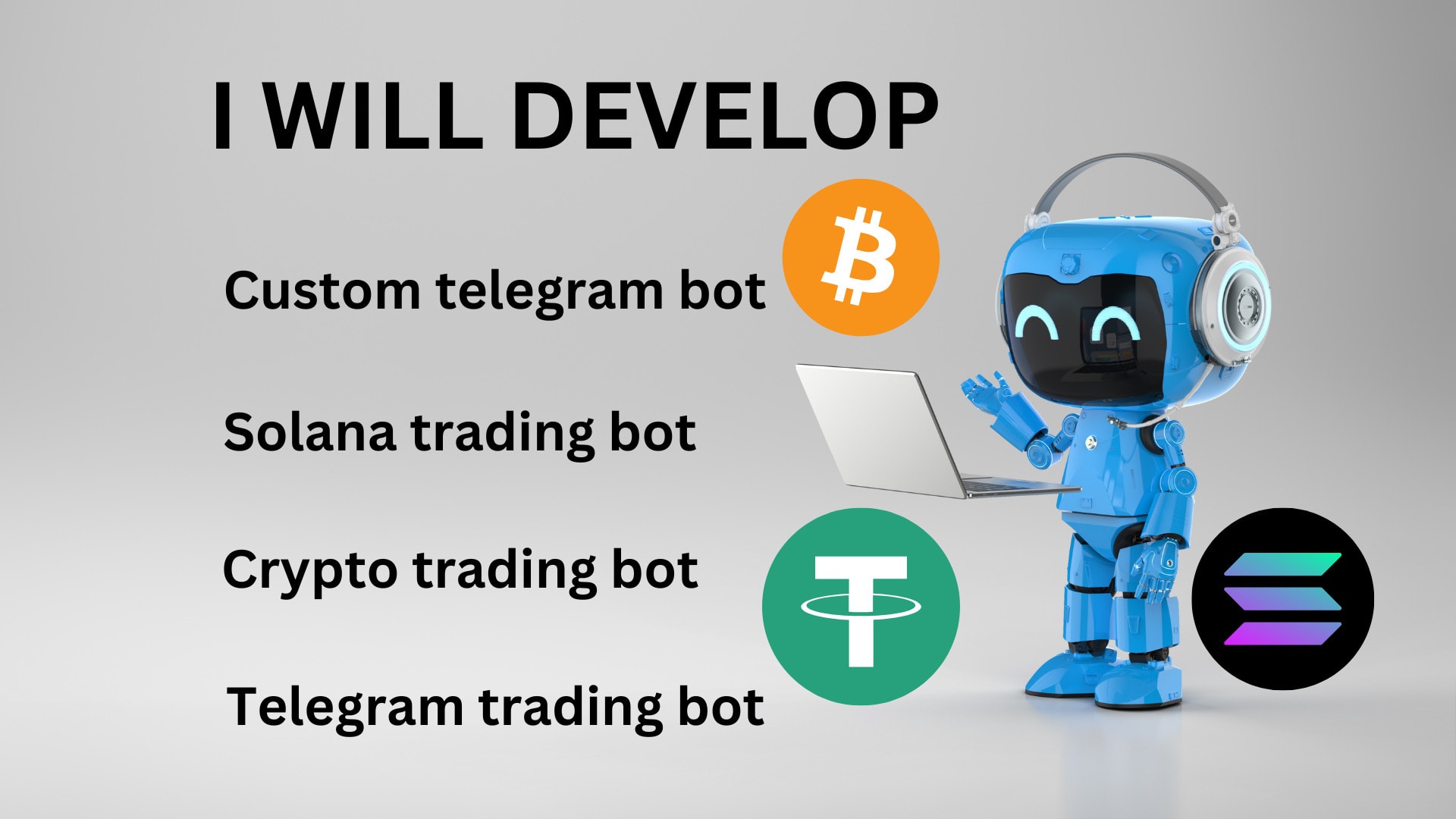 I WILL DEVELOP

Custom telegram bot

Solana trading bot

Crypto trading bot

Telegram trading bot